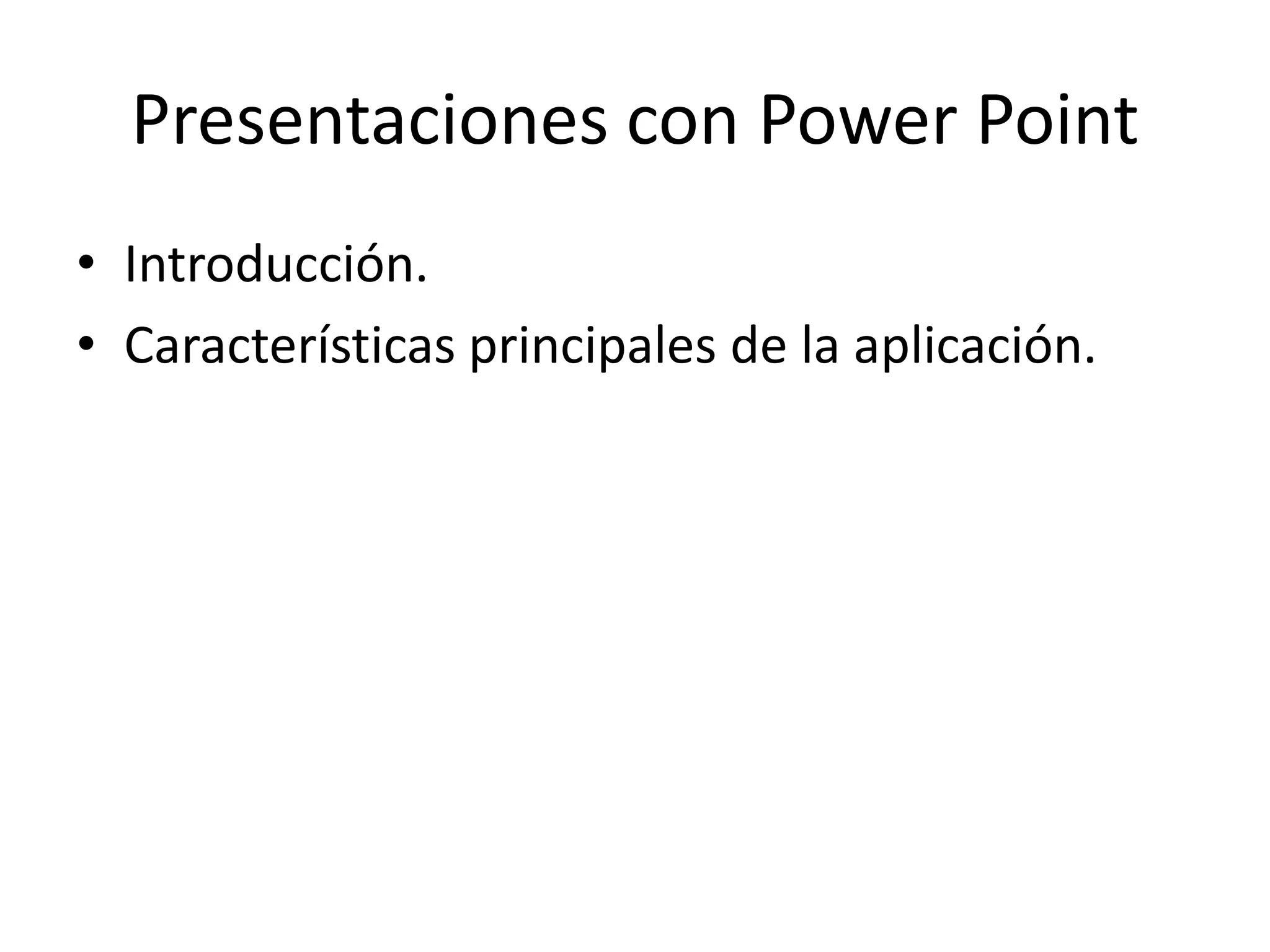 Presentaciones con Power Point

• Introducción.
• Características principales de la aplicación.